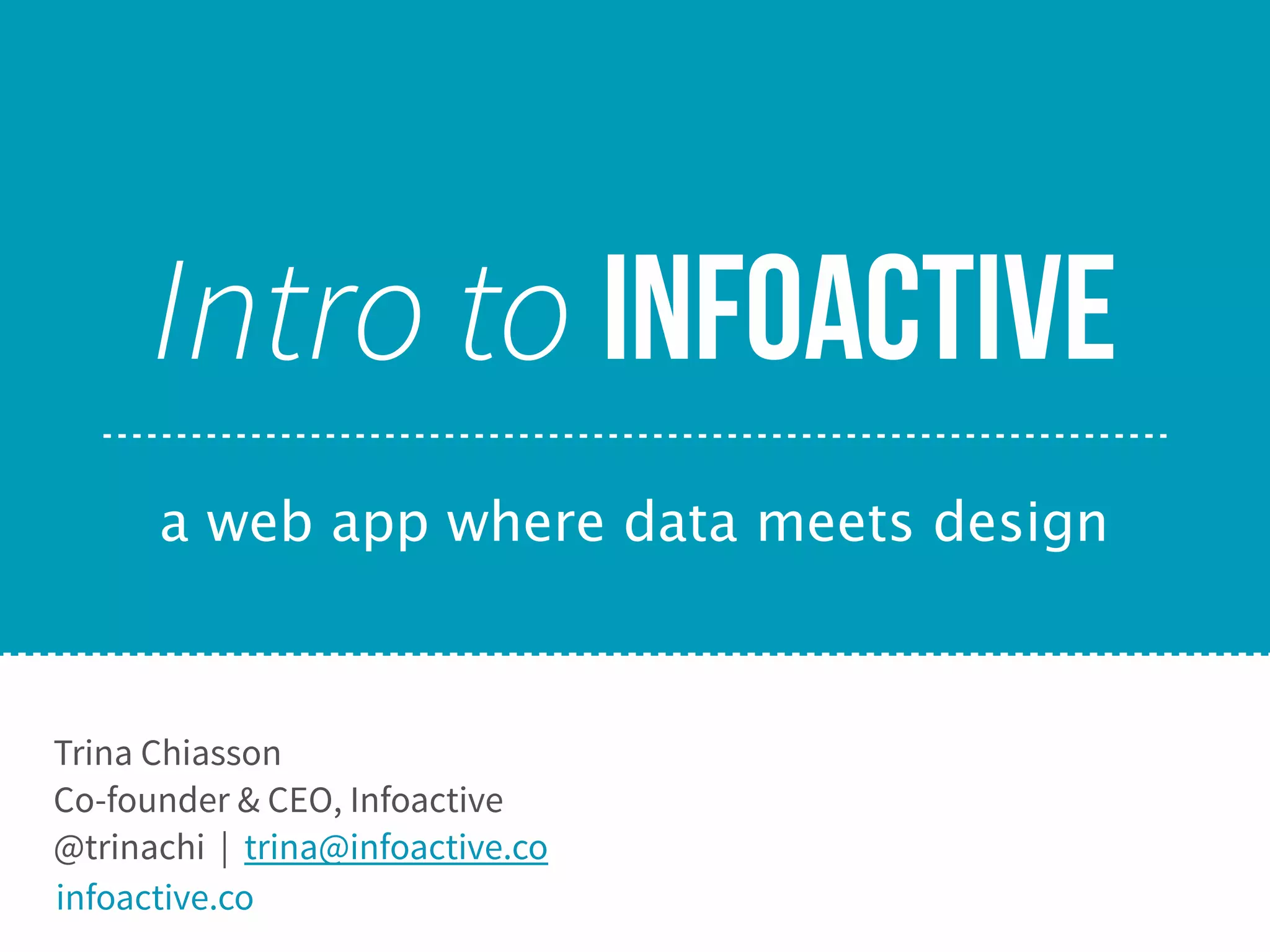 Intro to INFOACTIVE

a web app where data meets design

Trina Chiasson
Co-founder & CEO, Infoactive
@trinachi | trina@infoactive.co
infoactive.co